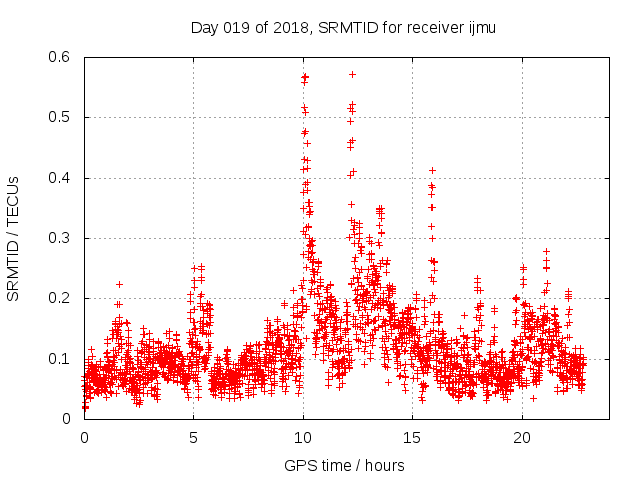 Day 019 of 2018, SRMTID for receiver ijmu

SRMTID / TECUs

0.6
0.5
0.4
0.3
0.2
0.1
0

0
5
10
15
20

GPS time / hours